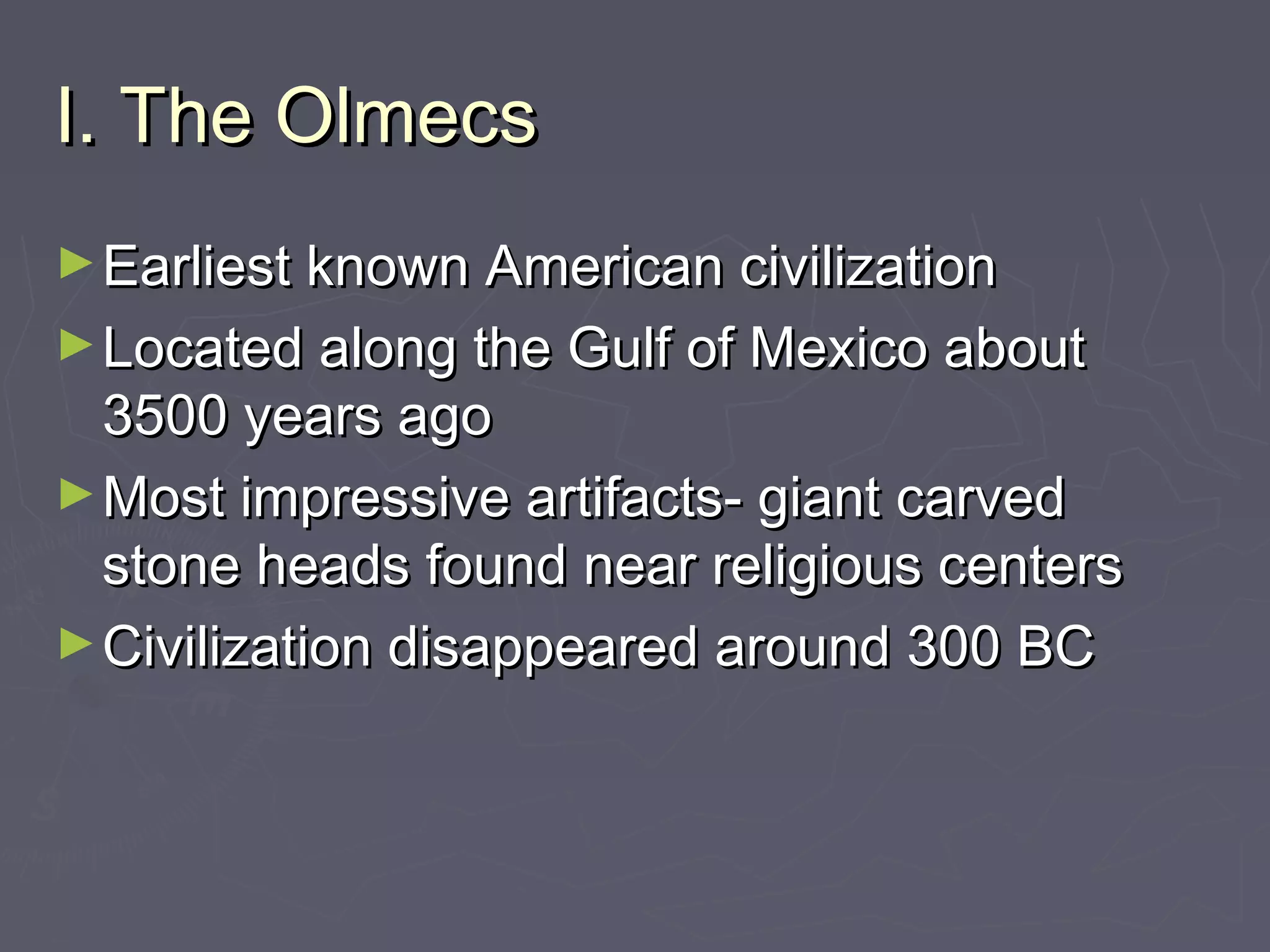 I. The Olmecs

► Earliest known American civilization
► Located along the Gulf of Mexico about 3500 years ago
► Most impressive artifacts- giant carved stone heads found near religious centers
► Civilization disappeared around 300 BC